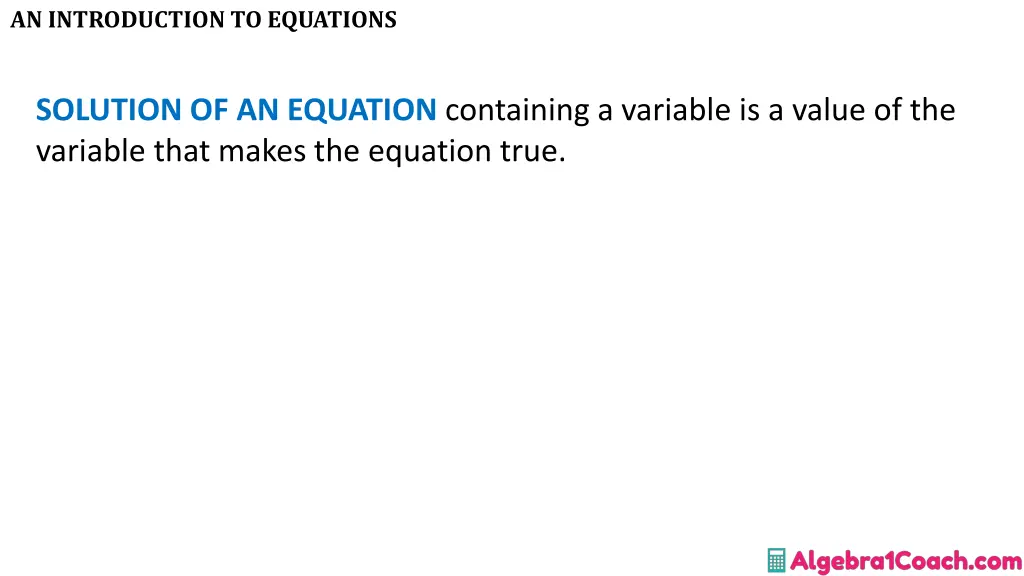 AN INTRODUCTION TO EQUATIONS

SOLUTION OF AN EQUATION containing a variable is a value of the variable that makes the equation true.

Algebra1Coach.com